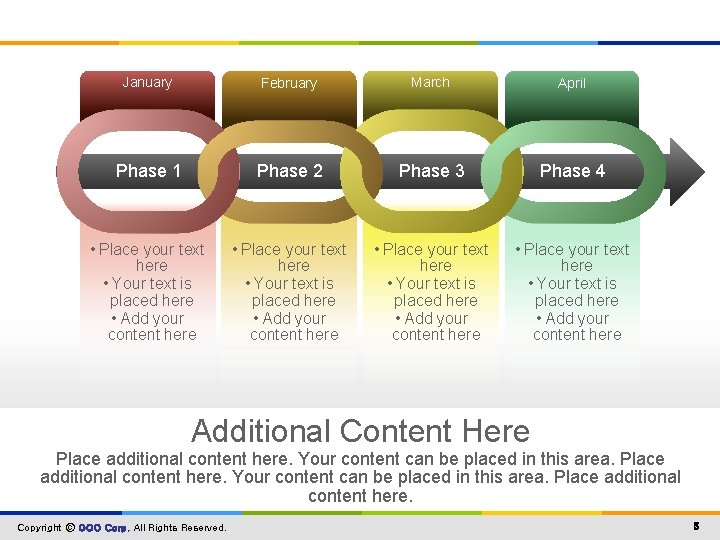 January

February

March

April

Phase 1

Phase 2

Phase 3

Phase 4

• Place your text here
• Your text is placed here
• Add your content here

• Place your text here
• Your text is placed here
• Add your content here

• Place your text here
• Your text is placed here
• Add your content here

• Place your text here
• Your text is placed here
• Add your content here

Additional Content Here

Place additional content here. Your content can be placed in this area. Place additional content here. Your content can be placed in this area. Place additional content here.

Copyright © OOO Corp. All Rights Reserved.

5